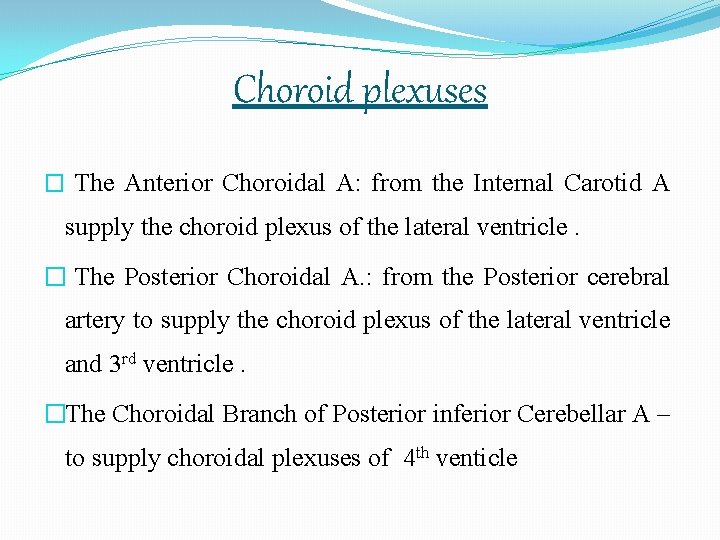 Choroid plexuses

□ The Anterior Choroidal A: from the Internal Carotid A supply the choroid plexus of the lateral ventricle .

□ The Posterior Choroidal A.: from the Posterior cerebral artery to supply the choroid plexus of the lateral ventricle and 3$^{rd}$ ventricle .

□The Choroidal Branch of Posterior inferior Cerebellar A – to supply choroidal plexuses of 4$^{th}$ venticle